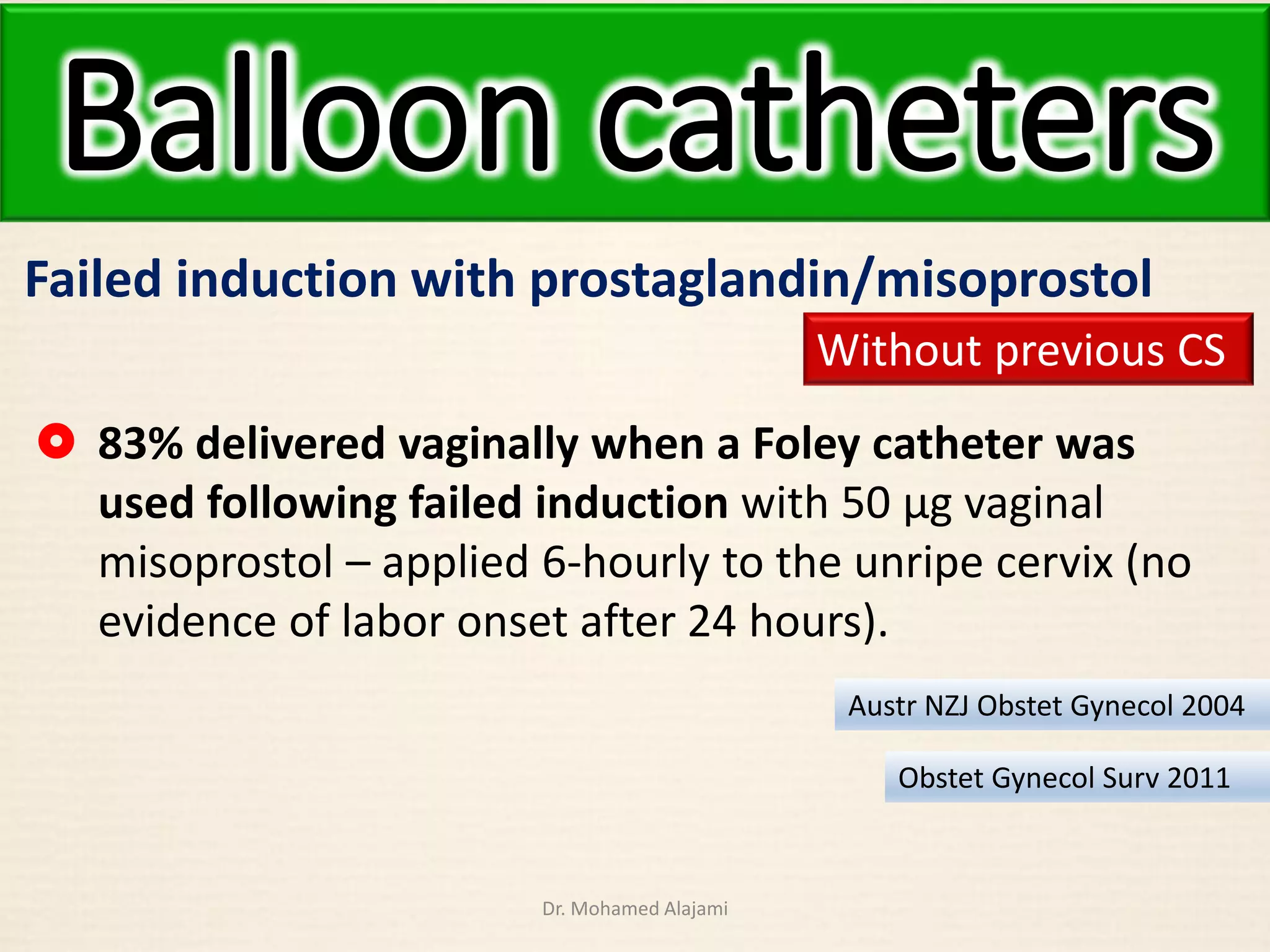 Balloon catheters

Failed induction with prostaglandin/misoprostol

Without previous CS

83% delivered vaginally when a Foley catheter was used following failed induction with 50 µg vaginal misoprostol – applied 6-hourly to the unripe cervix (no evidence of labor onset after 24 hours).

Austr NZJ Obstet Gynecol 2004

Obstet Gynecol Surv 2011

Dr. Mohamed Alajami